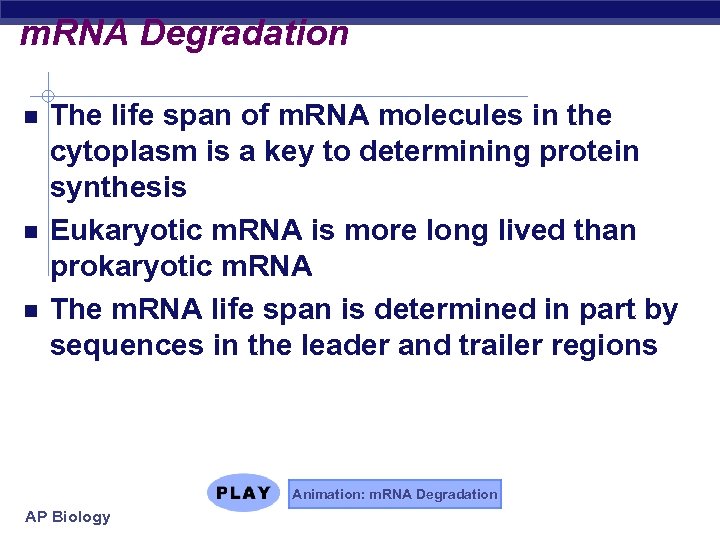 mRNA Degradation

- The life span of mRNA molecules in the cytoplasm is a key to determining protein synthesis
- Eukaryotic mRNA is more long lived than prokaryotic mRNA
- The mRNA life span is determined in part by sequences in the leader and trailer regions

PLAY

Animation: mRNA Degradation

AP Biology